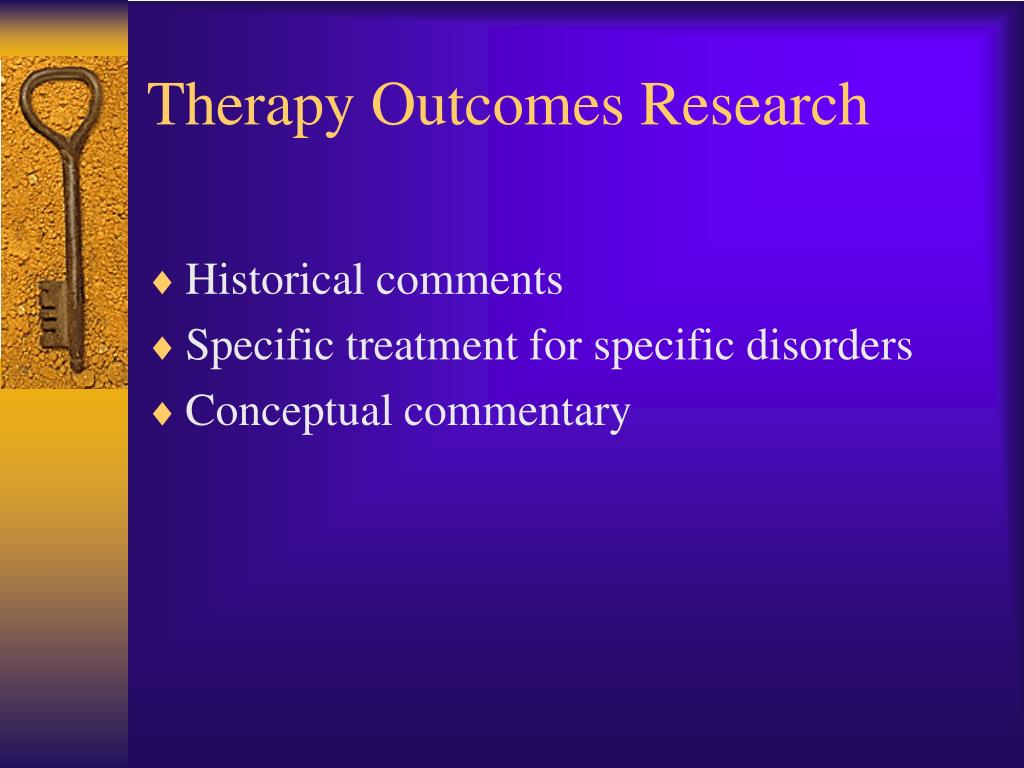 Therapy Outcomes Research

♦ Historical comments
♦ Specific treatment for specific disorders
♦ Conceptual commentary